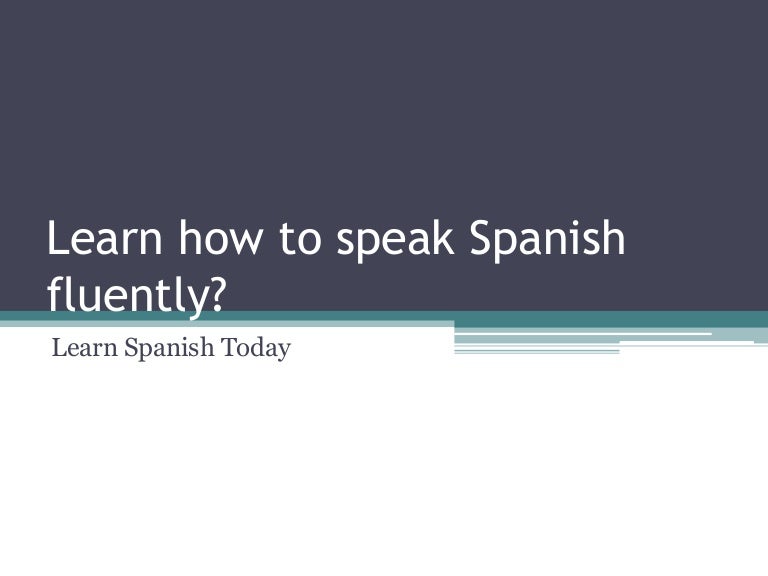 Learn how to speak Spanish fluently?

Learn Spanish Today